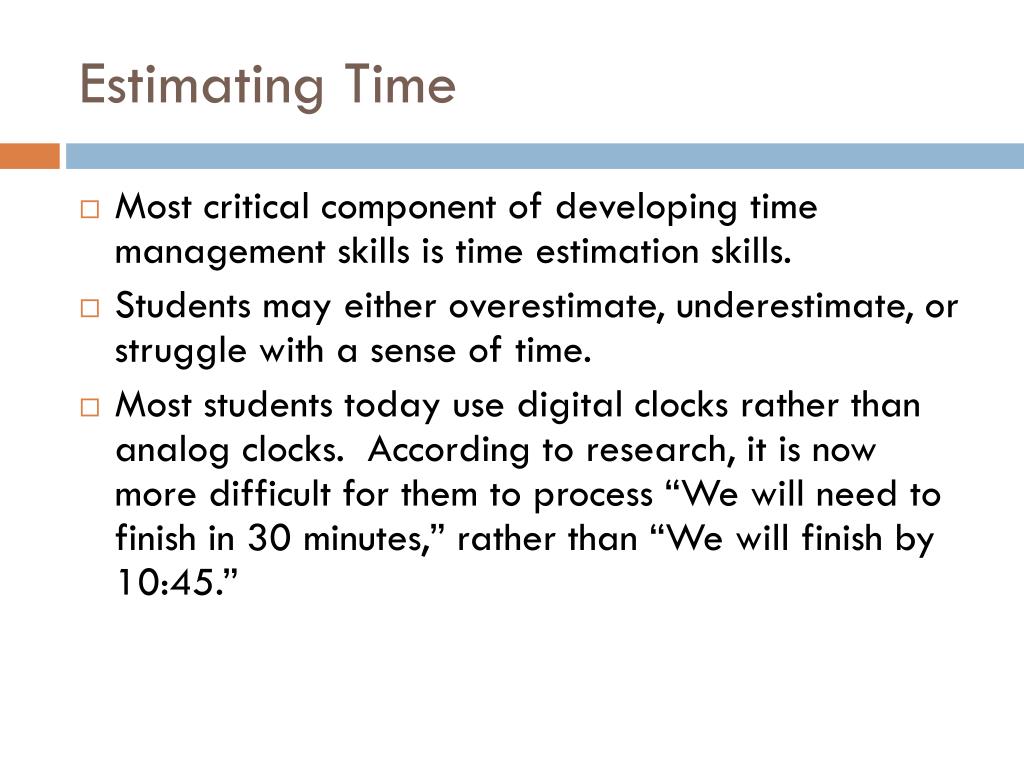 Estimating Time

□ Most critical component of developing time management skills is time estimation skills.

□ Students may either overestimate, underestimate, or struggle with a sense of time.

□ Most students today use digital clocks rather than analog clocks. According to research, it is now more difficult for them to process “We will need to finish in 30 minutes,” rather than “We will finish by 10:45.”